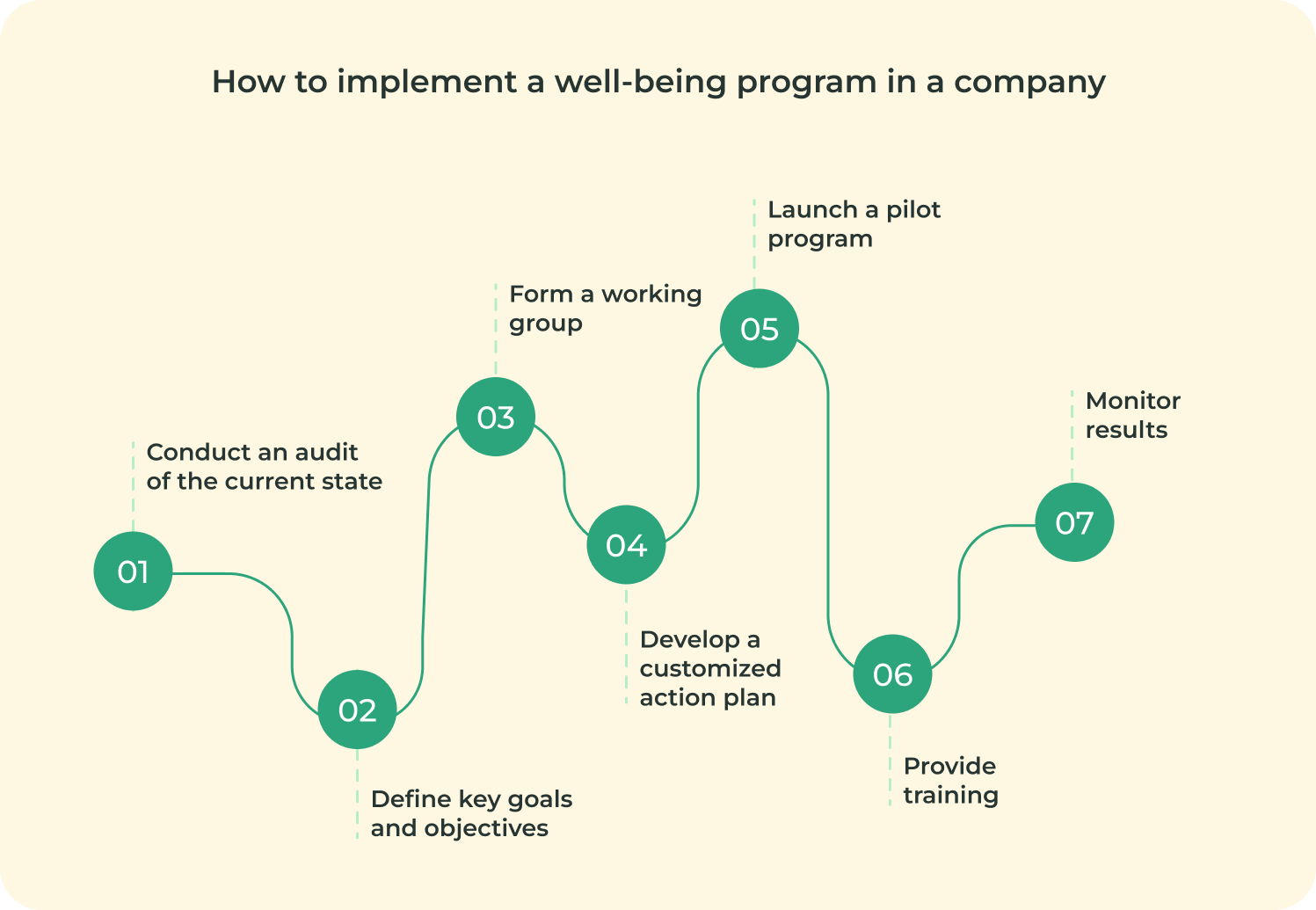 How to implement a well-being program in a company

01
Conduct an audit of the current state

02
Define key goals and objectives

03
Form a working group

04
Develop a customized action plan

05
Launch a pilot program

06
Provide training

07
Monitor results